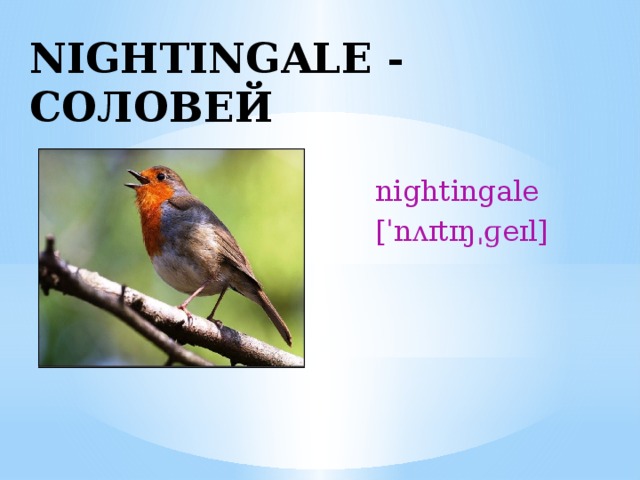 NIGHTINGALE - СОЛОВЕЙ

nightingale
[ˈnʌɪtɪŋˌɡeɪl]